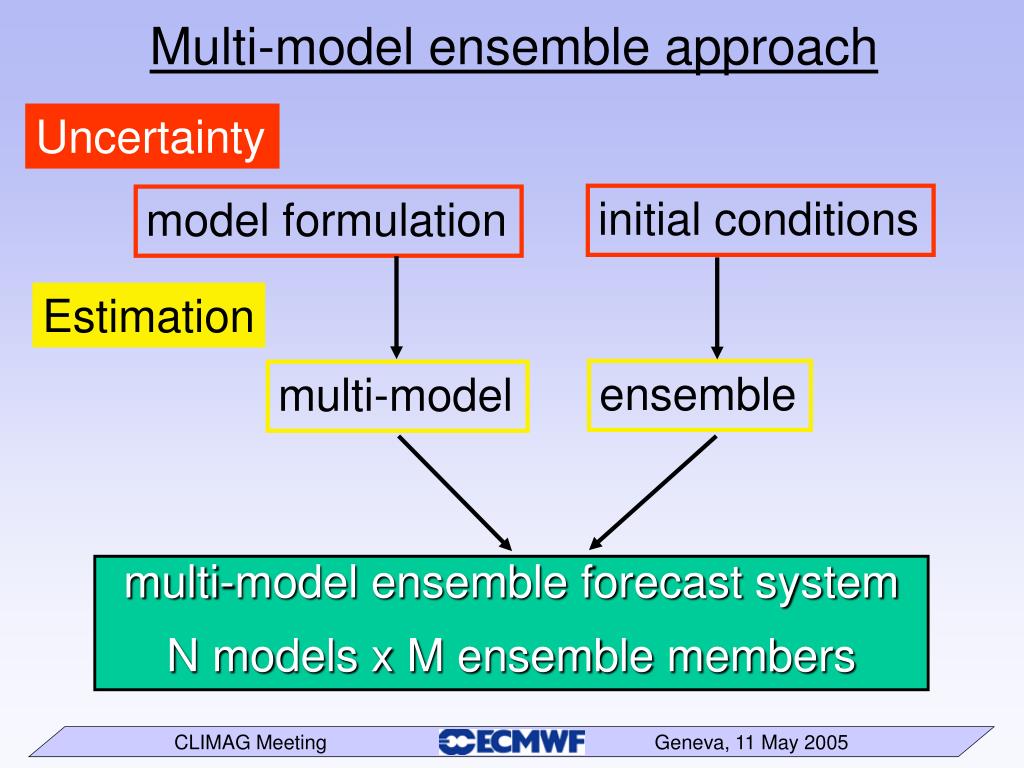 Multi-model ensemble approach

Uncertainty

model formulation

initial conditions

Estimation

multi-model

ensemble

multi-model ensemble forecast system

N models x M ensemble members

CLIMAG Meeting

ECMWF

Geneva, 11 May 2005